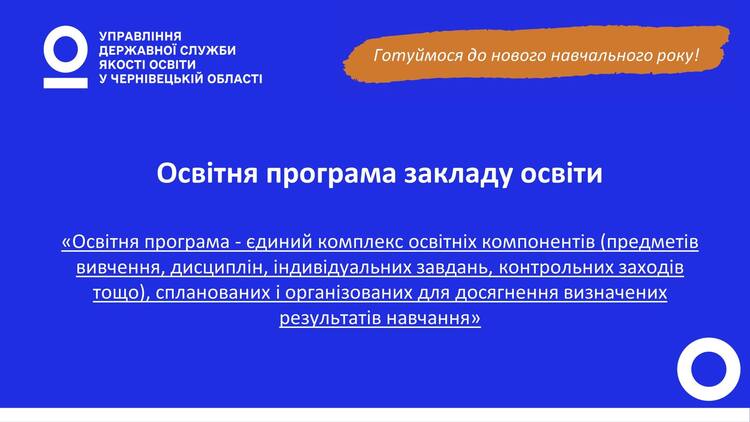 УПРАВЛІННЯ
ДЕРЖАВНОЇ СЛУЖБИ
ЯКОСТІ ОСВІТИ
У ЧЕРНІВЕЦЬКІЙ ОБЛАСТІ

Готуймося до нового навчального року!

Освітня програма закладу освіти

«Освітня програма - єдиний комплекс освітніх компонентів (предметів вивчення, дисциплін, індивідуальних завдань, контрольних заходів тощо), спланованих і організованих для досягнення визначених результатів навчання»